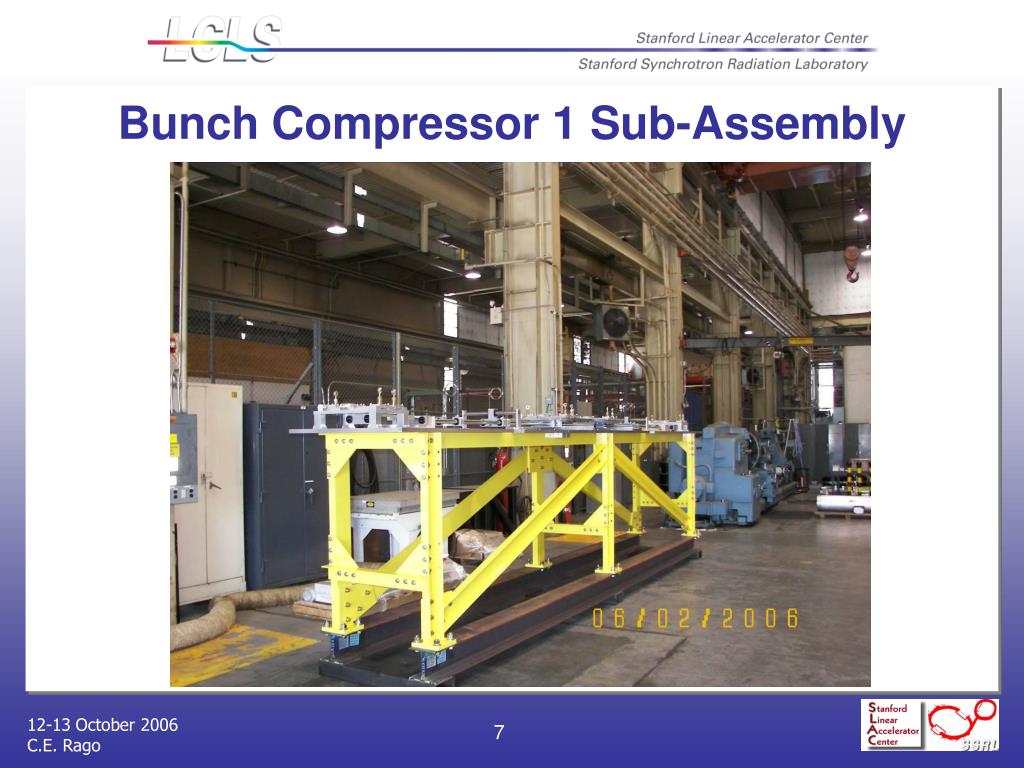 LCLS

Stanford Linear Accelerator Center

Stanford Synchrotron Radiation Laboratory

Bunch Compressor 1 Sub-Assembly

06/02/2006

12-13 October 2006
C.E. Rago

7

Stanford
Linear
Accelerator
Center

SSRL